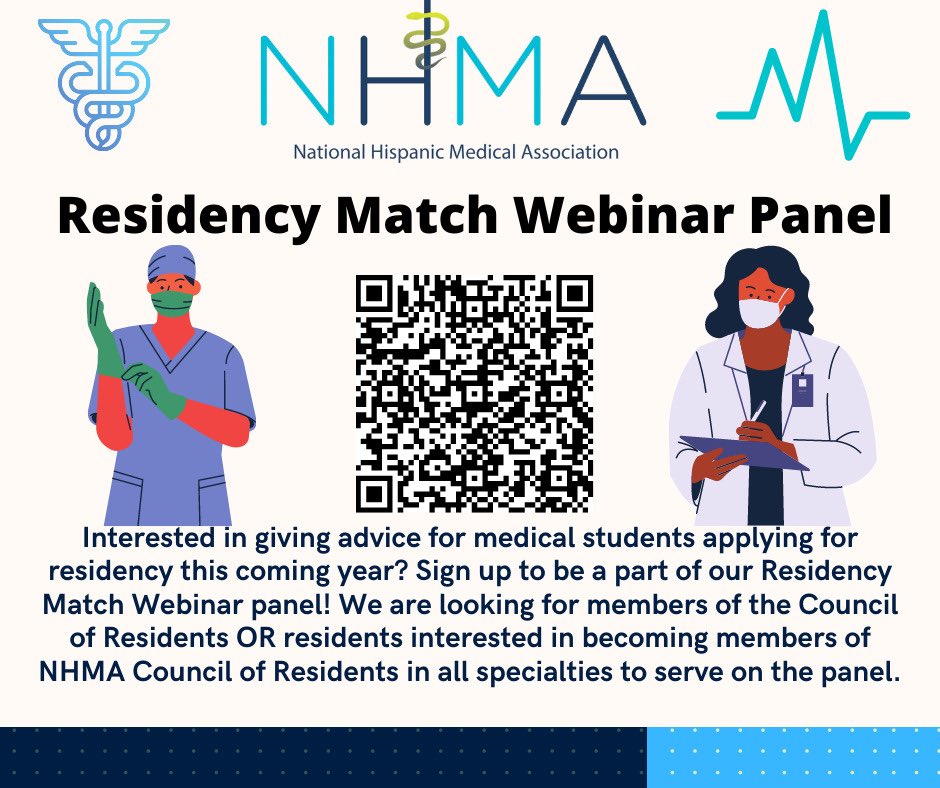 NHMA
National Hispanic Medical Association

Residency Match Webinar Panel

Interested in giving advice for medical students applying for residency this coming year? Sign up to be a part of our Residency Match Webinar panel! We are looking for members of the Council of Residents OR residents interested in becoming members of NHMA Council of Residents in all specialties to serve on the panel.